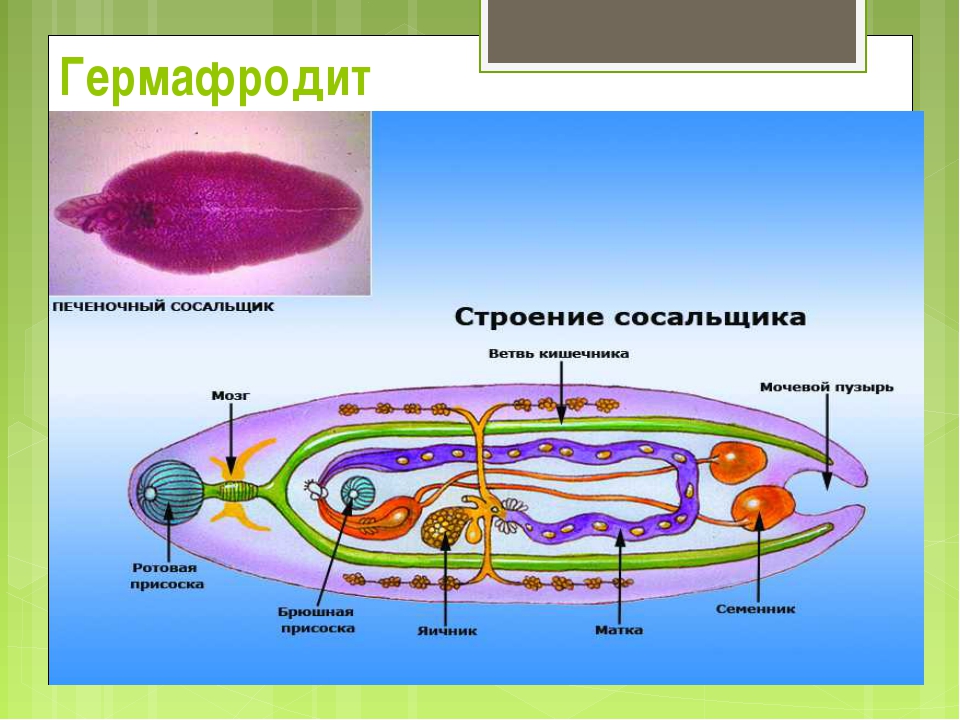 Гермафродит

ПЕЧЕНОЧНЫЙ СОСАЛЬЩИК

Строение сосальщика

Ветвь кишечника

Мозг

Мочевой пузырь

Ротовая присоска

Брюшная присоска

Яичник

Матка

Семенник